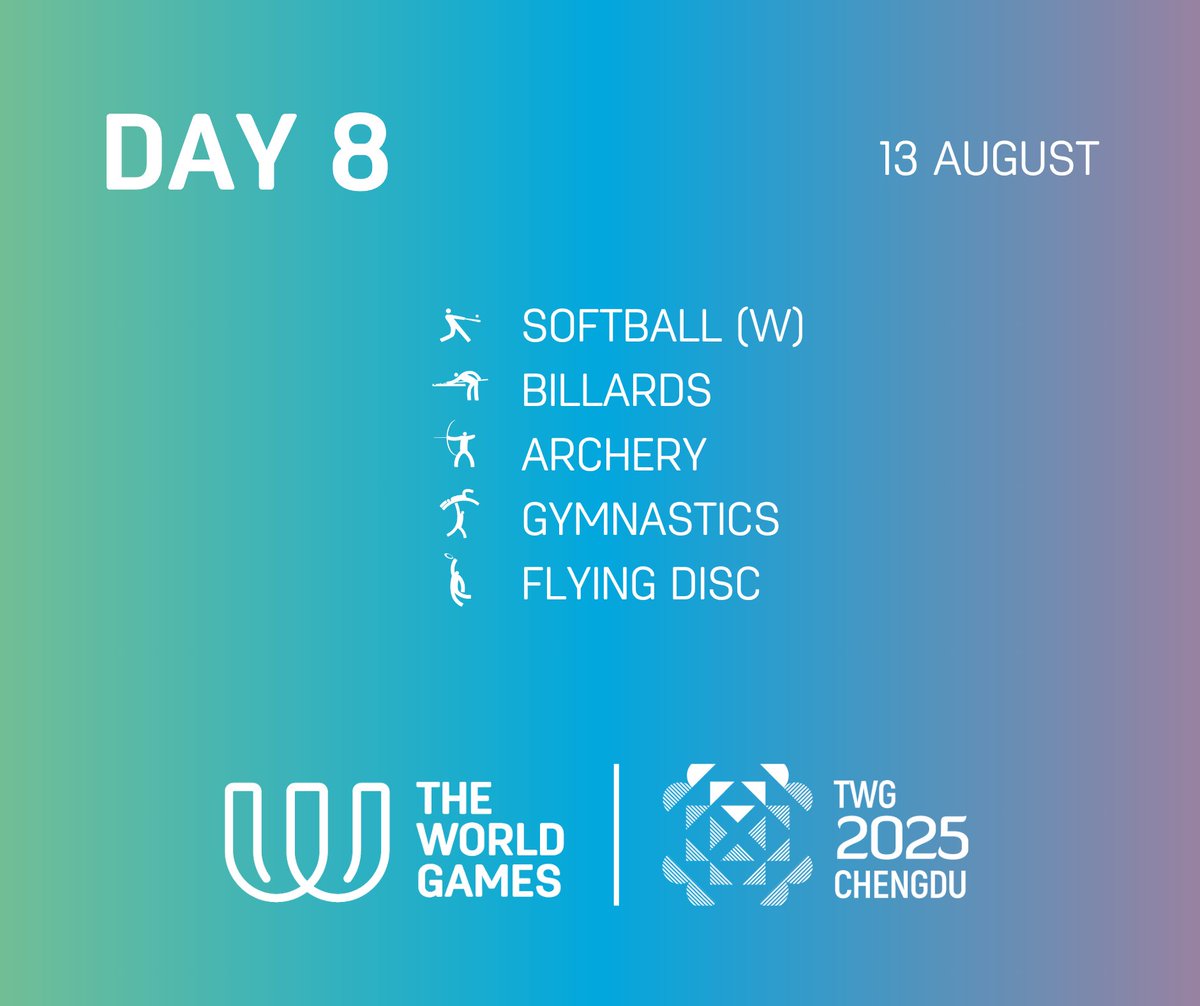 DAY 8

13 AUGUST

SOFTBALL (W)
BILLARDS
ARCHERY
GYMNASTICS
FLYING DISC

THE WORLD GAMES

TWG 2025 CHENGDU